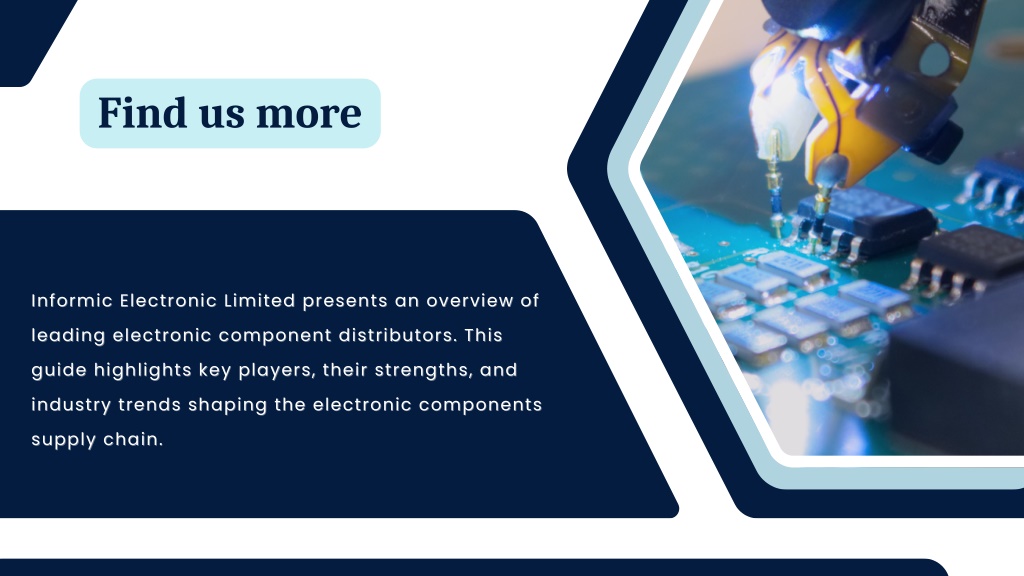 Find us more

Informic Electronic Limited presents an overview of leading electronic component distributors. This guide highlights key players, their strengths, and industry trends shaping the electronic components supply chain.